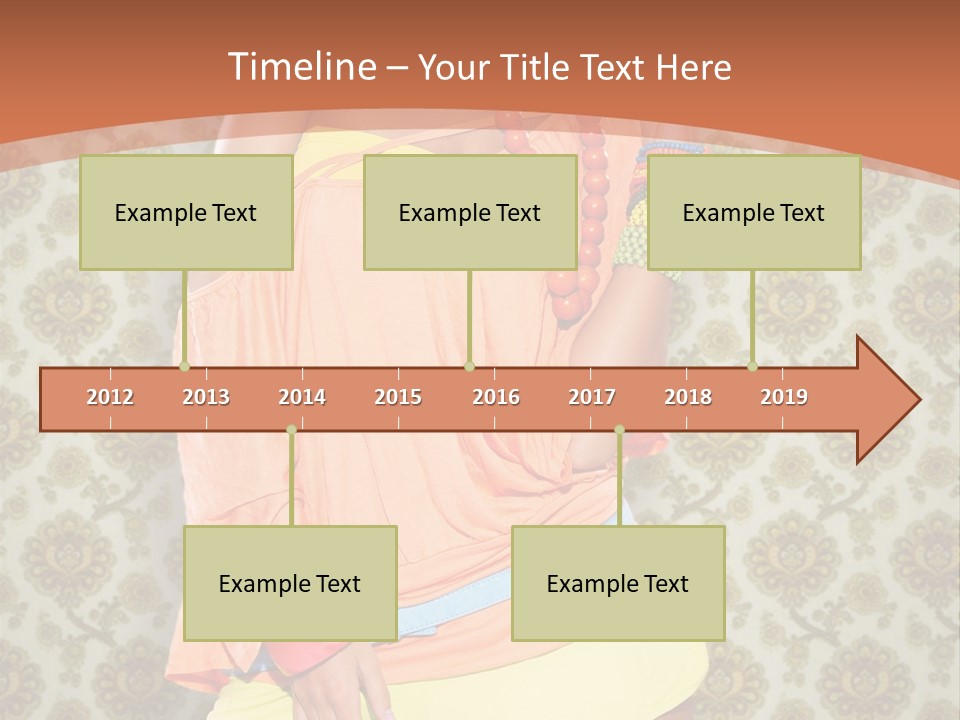 Timeline – Your Title Text Here

Example Text

Example Text

Example Text

2012 2013 2014 2015 2016 2017 2018 2019

Example Text

Example Text